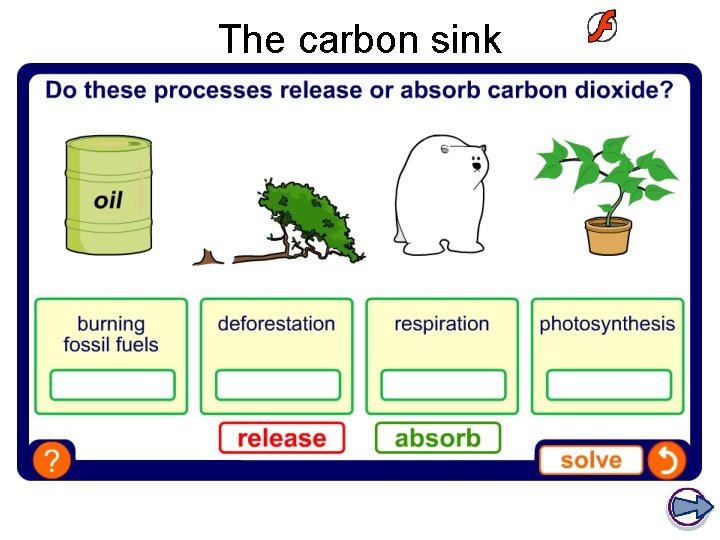 The carbon sink

Do these processes release or absorb carbon dioxide?

oil

burning fossil fuels

deforestation

respiration

photosynthesis

release

absorb

?

solve